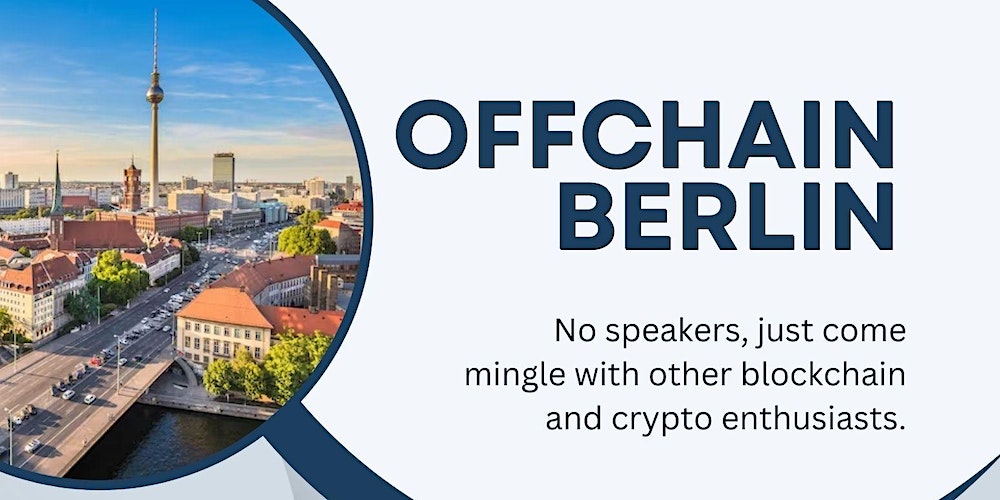 OFFCHAIN BERLIN

No speakers, just come mingle with other blockchain and crypto enthusiasts.